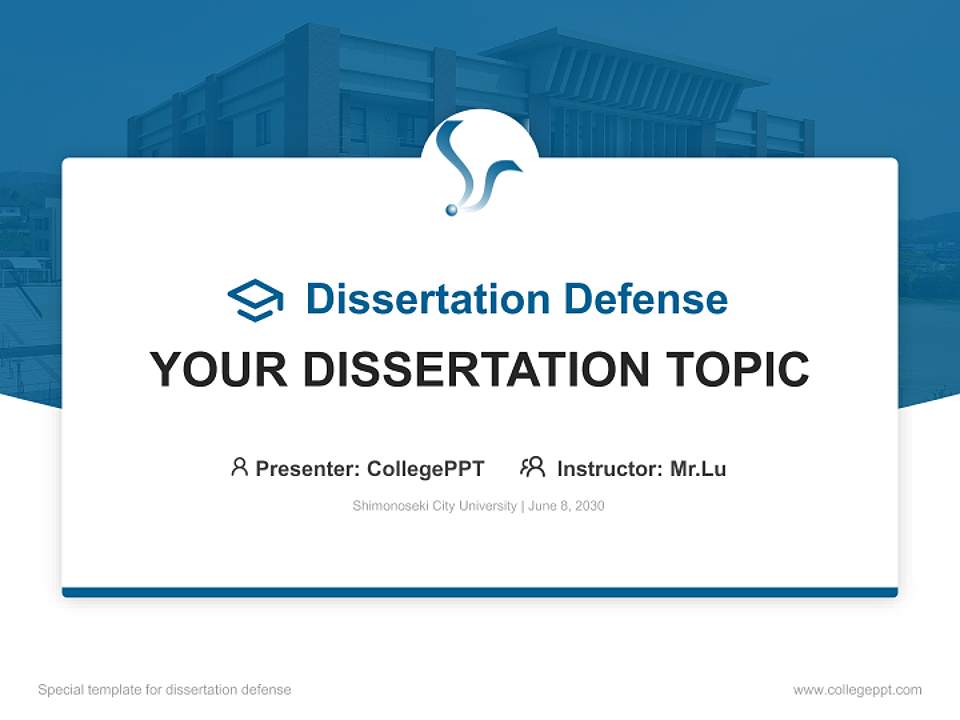 Dissertation Defense

YOUR DISSERTATION TOPIC

Presenter: CollegePPT  Instructor: Mr.Lu

Shimonoseki City University | June 8, 2030

Special template for dissertation defense

www.collegeppt.com